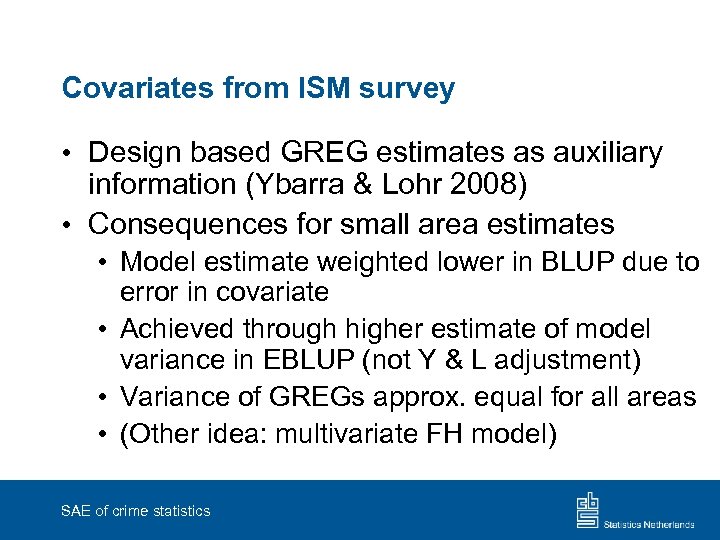 Covariates from ISM survey

• Design based GREG estimates as auxiliary information (Ybarra & Lohr 2008)
• Consequences for small area estimates
  • Model estimate weighted lower in BLUP due to error in covariate
  • Achieved through higher estimate of model variance in EBLUP (not Y & L adjustment)
  • Variance of GREGs approx. equal for all areas
  • (Other idea: multivariate FH model)

SAE of crime statistics

cbs Statistics Netherlands